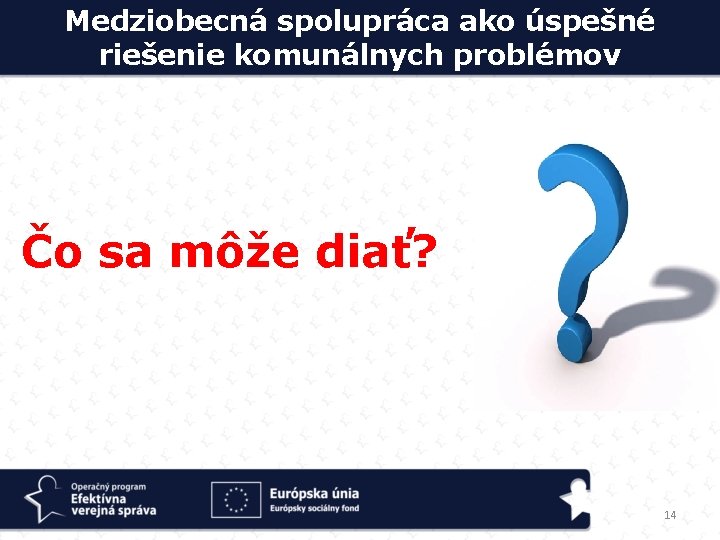 Medziobecná spolupráca ako úspešné riešenie komunálnych problémov

Čo sa môže diať?

Operačný program
Efektívna verejná správa

Európska únia
Európsky sociálny fond

14